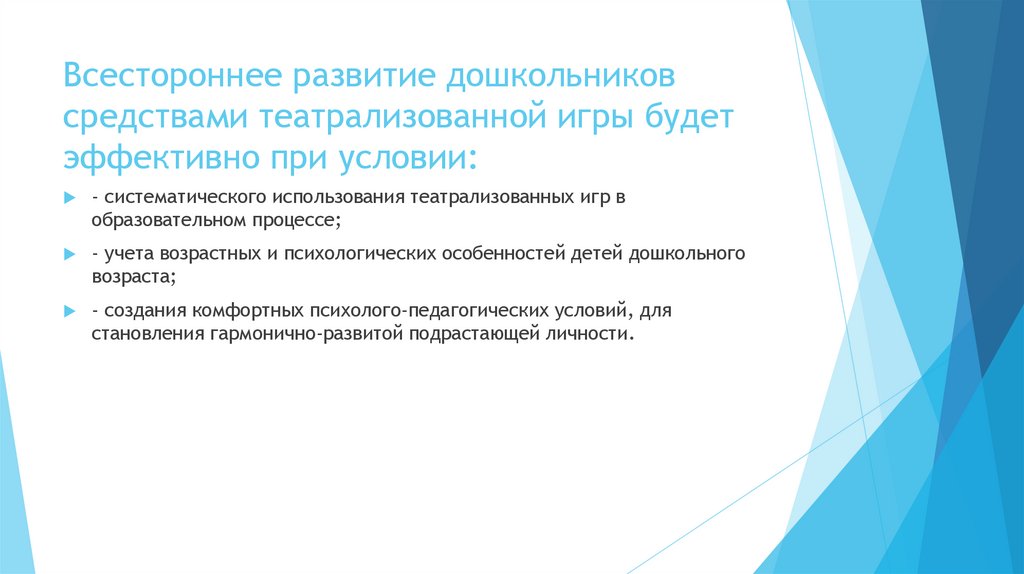 Всестороннее развитие дошкольников средствами театрализованной игры будет эффективно при условии:

- систематического использования театрализованных игр в образовательном процессе;

- учета возрастных и психологических особенностей детей дошкольного возраста;

- создания комфортных психолого-педагогических условий, для становления гармонично-развитой подрастающей личности.